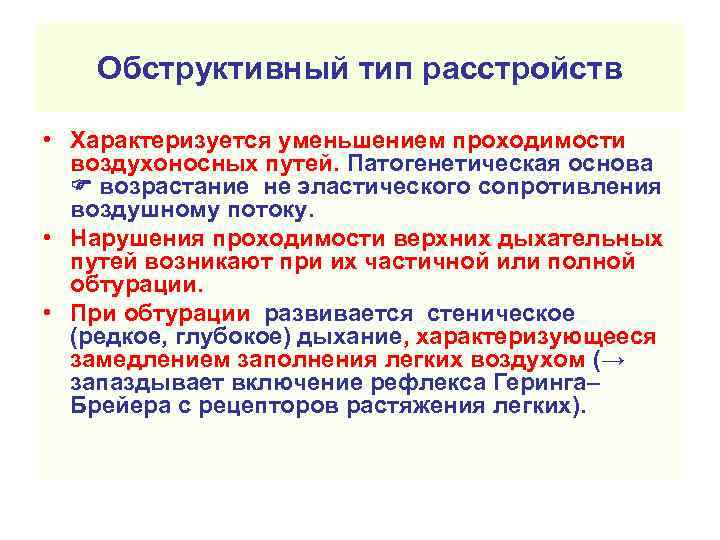 Обструктивный тип расстройств

• Характеризуется уменьшением проходимости воздухоносных путей. Патогенетическая основа ☛ возрастание не эластического сопротивления воздушному потоку.

• Нарушения проходимости верхних дыхательных путей возникают при их частичной или полной обтурации.

• При обтурации развивается стеническое (редкое, глубокое) дыхание, характеризующееся замедлением заполнения легких воздухом (→ запаздывает включение рефлекса Геринга–Брейера с рецепторов растяжения легких).